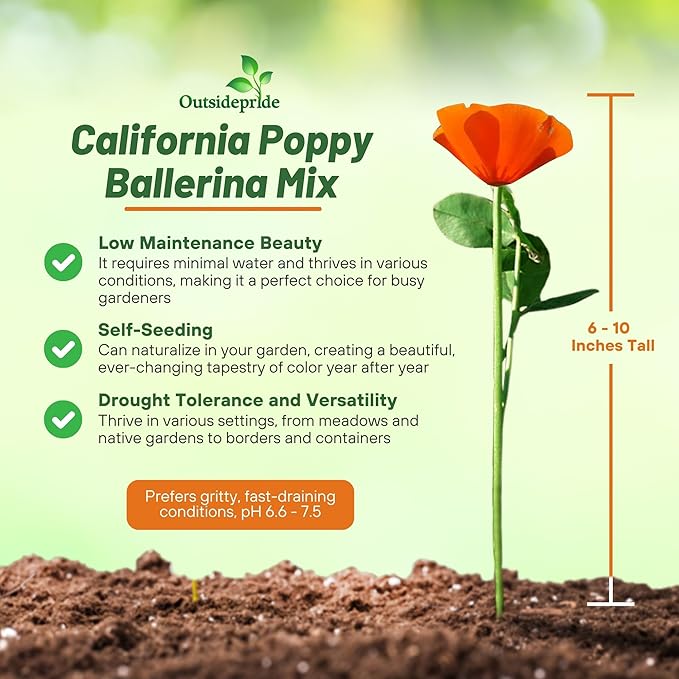 Outsidepride

California Poppy Ballerina Mix

Low Maintenance Beauty
It requires minimal water and thrives in various conditions, making it a perfect choice for busy gardeners

Self-Seeding
Can naturalize in your garden, creating a beautiful, ever-changing tapestry of color year after year

Drought Tolerance and Versatility
Thrive in various settings, from meadows and native gardens to borders and containers

Prefers gritty, fast-draining conditions, pH 6.6 - 7.5

6 - 10 Inches Tall